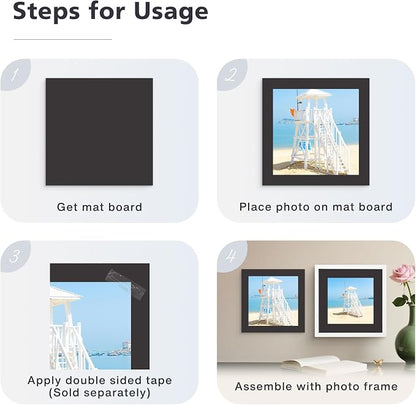 Steps for Usage

1

Get mat board

2

Place photo on mat board

3

Apply double sided tape (Sold separately)

4

Assemble with photo frame